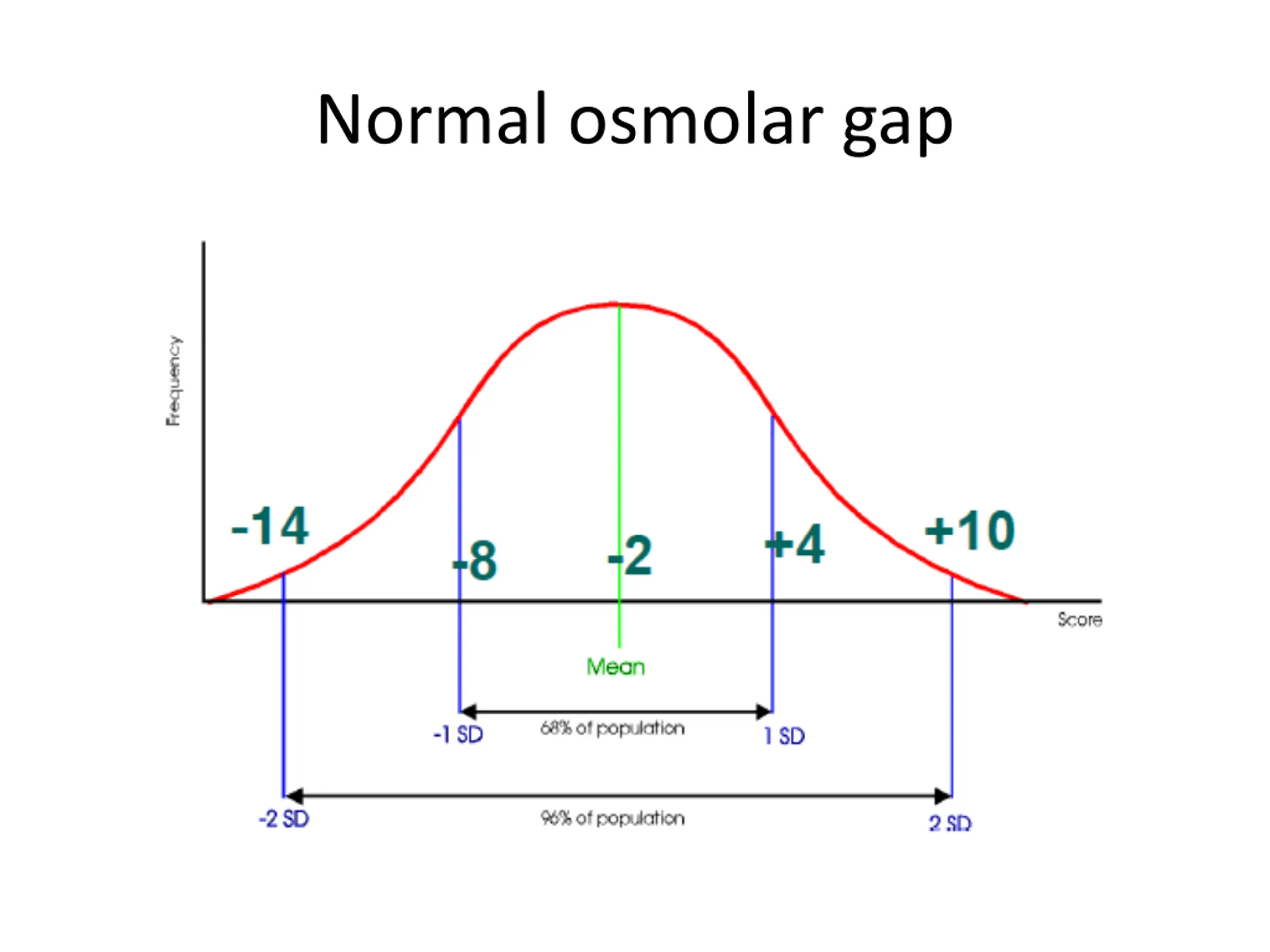 Normal osmolar gap

Frequency

-14

-8

-2

+4

+10

Score

Mean

-1 SD

68% of population

1 SD

-2 SD

96% of population

2 SD